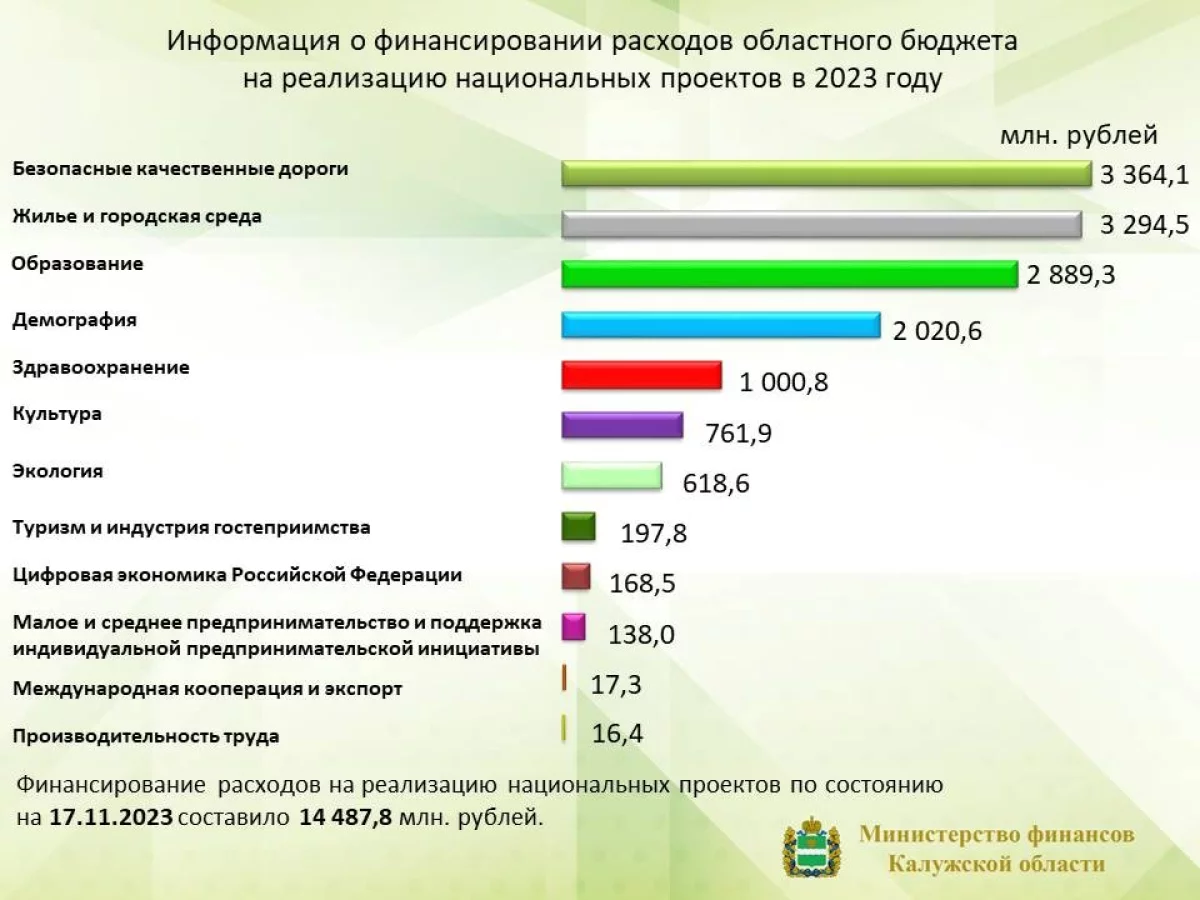 Информация о финансировании расходов областного бюджета на реализацию национальных проектов в 2023 году

млн. рублей

Безопасные качественные дороги 3 364,1
Жилье и городская среда 3 294,5
Образование 2 889,3
Демография 2 020,6
Здравоохранение 1 000,8
Культура 761,9
Экология 618,6
Туризм и индустрия гостеприимства 197,8
Цифровая экономика Российской Федерации 168,5
Малое и среднее предпринимательство и поддержка индивидуальной предпринимательской инициативы 138,0
Международная кооперация и экспорт 17,3
Производительность труда 16,4

Финансирование расходов на реализацию национальных проектов по состоянию на 17.11.2023 составило 14 487,8 млн. рублей.

Министерство финансов Калужской области